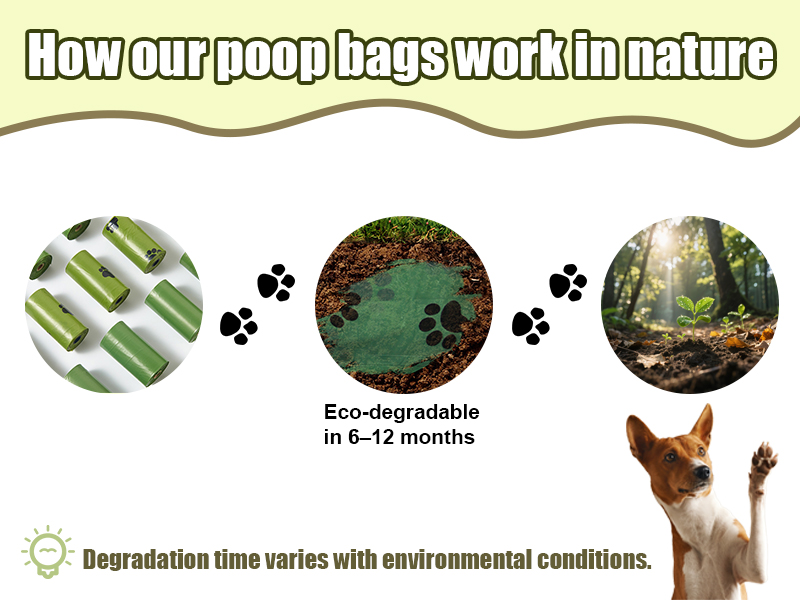 How our poop bags work in nature

Eco-degradable in 6–12 months

Degradation time varies with environmental conditions.